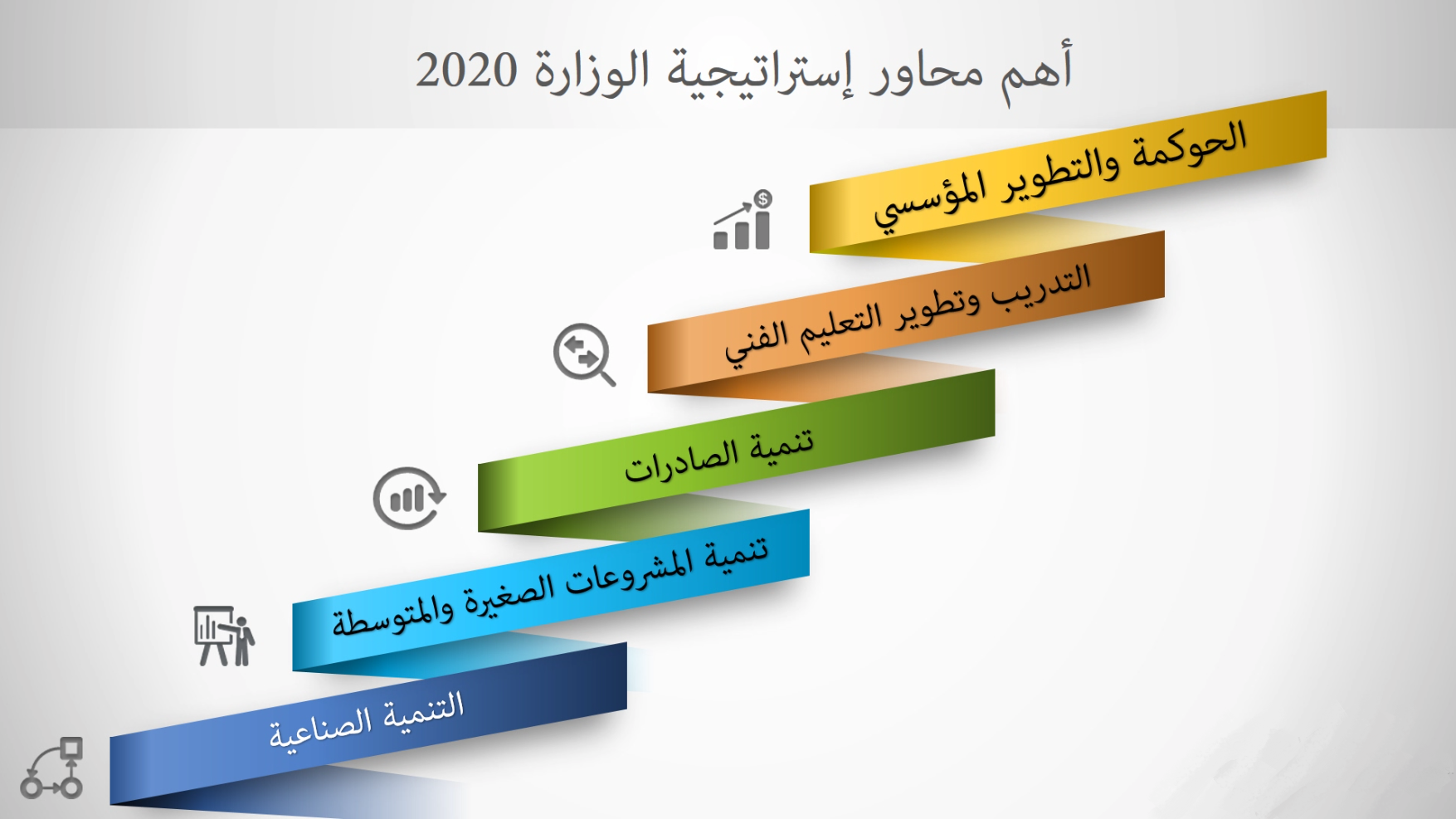 أهم محاور إستراتيجية الوزارة 2020

الحوكمة والتطوير المؤسسي

التدريب وتطوير التعليم الفني

تنمية الصادرات

تنمية المشروعات الصغيرة والمتوسطة

التنمية الصناعية